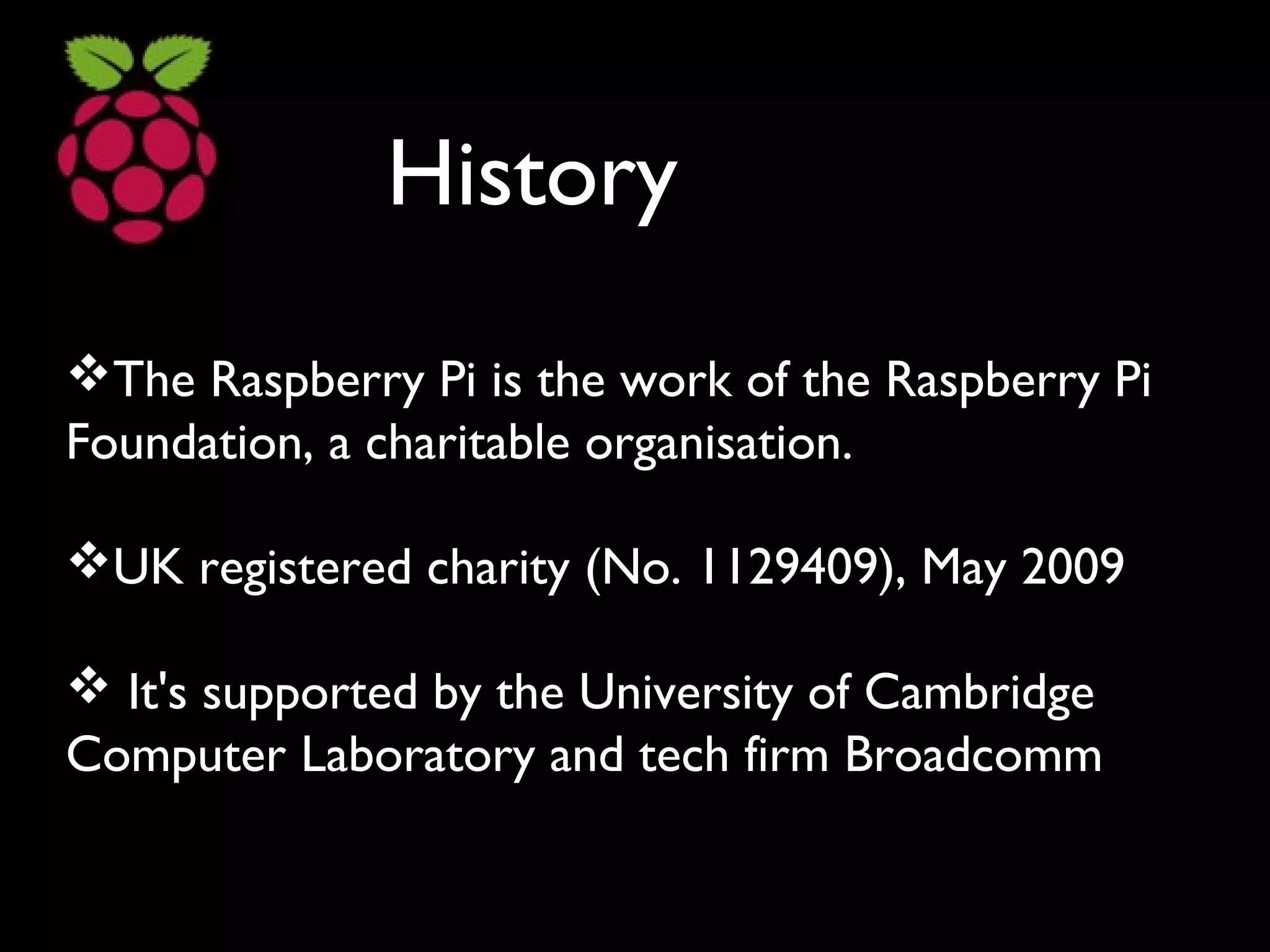 History

❖The Raspberry Pi is the work of the Raspberry Pi Foundation, a charitable organisation.

❖UK registered charity (No. 1129409), May 2009

❖ It's supported by the University of Cambridge Computer Laboratory and tech firm Broadcomm